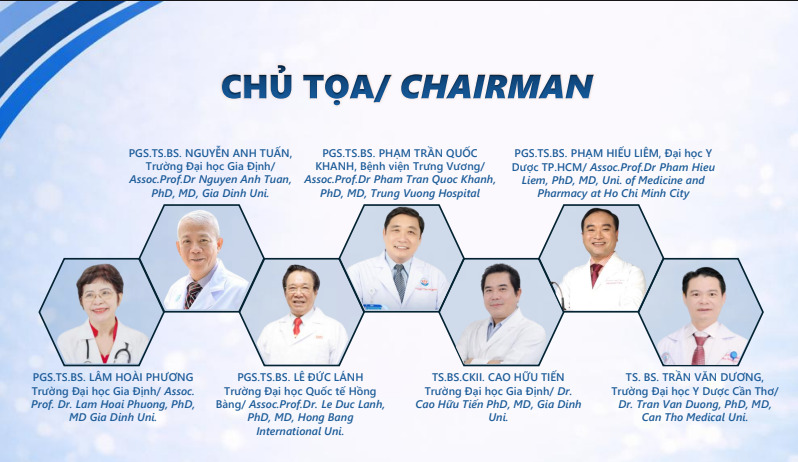 CHỦ TỌA/ CHAIRMAN

PGS.TS.BS. NGUYỄN ANH TUẤN, Trường Đại học Gia Định/ Assoc.Prof.Dr Nguyen Anh Tuan, PhD, MD, Gia Dinh Uni.

PGS.TS.BS. PHẠM TRẦN QUỐC KHANH, Bệnh viện Trưng Vương/ Assoc.Prof.Dr Pham Tran Quoc Khanh, PhD, MD, Trung Vuong Hospital

PGS.TS.BS. PHẠM HIẾU LIÊM, Đại học Y Dược TP.HCM/ Assoc.Prof.Dr Pham Hieu Liem, PhD, MD, Uni. of Medicine and Pharmacy at Ho Chi Minh City

PGS.TS.BS. LÂM HOÀI PHƯƠNG Trường Đại học Gia Định/ Assoc. Prof. Dr. Lam Hoai Phuong, PhD, MD Gia Dinh Uni.

PGS.TS.BS. LÊ ĐỨC LÁNH Trường Đại học Quốc tế Hồng Bàng/ Assoc.Prof.Dr. Le Duc Lanh, PhD, MD, Hong Bang International Uni.

TS.BS.CKII. CAO HỮU TIẾN Trường Đại học Gia Định/ Dr. Cao Hữu Tiến PhD, MD, Gia Dinh Uni.

TS. BS. TRẦN VĂN DƯƠNG, Trường Đại học Y Dược Cần Thơ/ Dr. Tran Van Duong, PhD, MD, Can Tho Medical Uni.